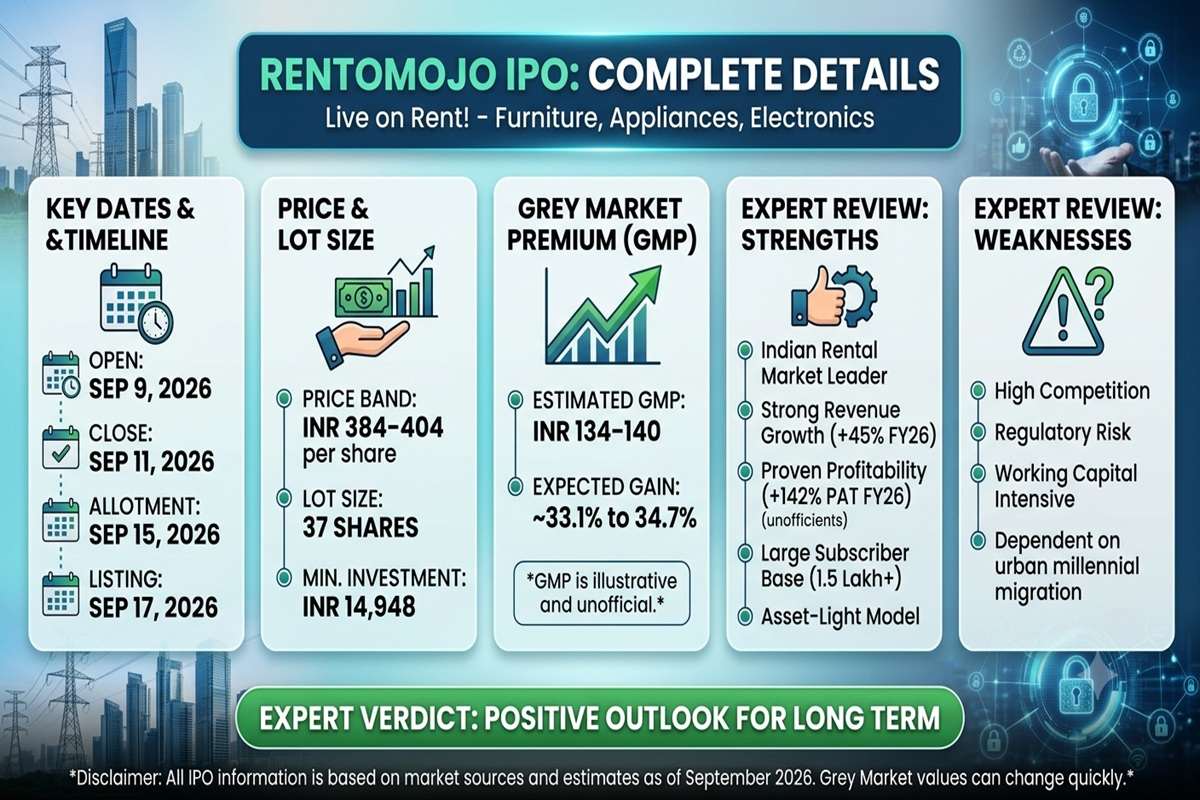 RENTOMOJO IPO: COMPLETE DETAILS
Live on Rent! - Furniture, Appliances, Electronics

KEY DATES & &TIMELINE

OPEN:
SEP 9, 2026

CLOSE:
SEP 11, 2026

ALLOTMENT:
SEP 15, 2026

LISTING:
SEP 17, 2026

PRICE & LOT SIZE

PRICE BAND:
INR 384-404 per share

LOT SIZE:
37 SHARES

MIN. INVESTMENT:
INR 14,948

GREY MARKET PREMIUM (GMP)

ESTIMATED GMP:
INR 134-140

EXPECTED GAIN:
~33.1% to 34.7%

*GMP is illustrative and unofficial.*

EXPERT REVIEW: STRENGTHS

Indian Rental Market Leader

Strong Revenue Growth (+45% FY26)

Proven Profitability (+142% PAT FY26) (unofficients)

Large Subscriber Base (1.5 Lakh+)

Asset-Light Model

EXPERT REVIEW: WEAKNESSES

High Competition

Regulatory Risk

Working Capital Intensive

Dependent on urban millennial migration

EXPERT VERDICT: POSITIVE OUTLOOK FOR LONG TERM

*Disclaimer: All IPO information is based on market sources and estimates as of September 2026. Grey Market values can change quickly.*